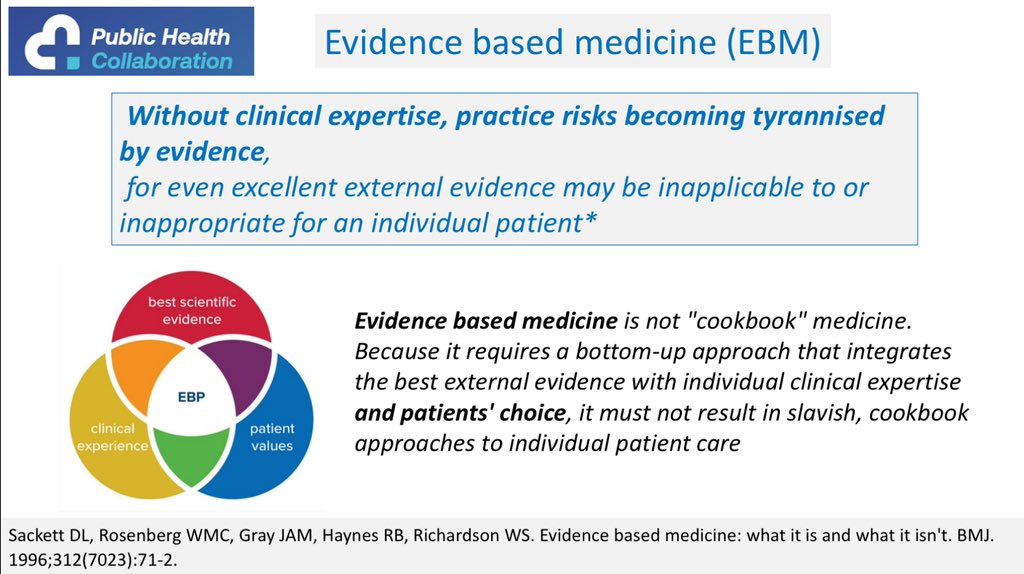 Public Health Collaboration

Evidence based medicine (EBM)

Without clinical expertise, practice risks becoming tyrannised by evidence,
for even excellent external evidence may be inapplicable to or inappropriate for an individual patient*

best scientific evidence

EBP

clinical experience

patient values

Evidence based medicine is not "cookbook" medicine. Because it requires a bottom-up approach that integrates the best external evidence with individual clinical expertise and patients' choice, it must not result in slavish, cookbook approaches to individual patient care

Sackett DL, Rosenberg WMC, Gray JAM, Haynes RB, Richardson WS. Evidence based medicine: what it is and what it isn't. BMJ. 1996;312(7023):71-2.